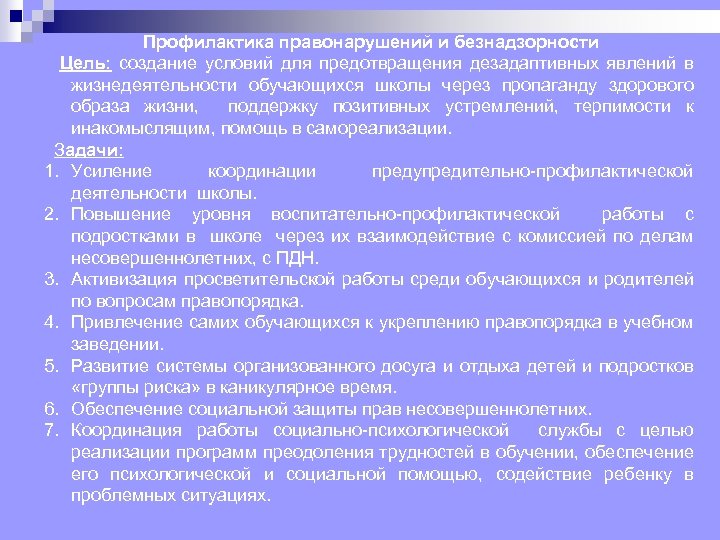 Профилактика правонарушений и безнадзорности

Цель: создание условий для предотвращения дезадаптивных явлений в жизнедеятельности обучающихся школы через пропаганду здорового образа жизни, поддержку позитивных устремлений, терпимости к инакомыслящим, помощь в самореализации.

Задачи:
1. Усиление координации предупредительно-профилактической деятельности школы.
2. Повышение уровня воспитательно-профилактической работы с подростками в школе через их взаимодействие с комиссией по делам несовершеннолетних, с ПДН.
3. Активизация просветительской работы среди обучающихся и родителей по вопросам правопорядка.
4. Привлечение самих обучающихся к укреплению правопорядка в учебном заведении.
5. Развитие системы организованного досуга и отдыха детей и подростков «группы риска» в каникулярное время.
6. Обеспечение социальной защиты прав несовершеннолетних.
7. Координация работы социально-психологической службы с целью реализации программ преодоления трудностей в обучении, обеспечение его психологической и социальной помощью, содействие ребенку в проблемных ситуациях.